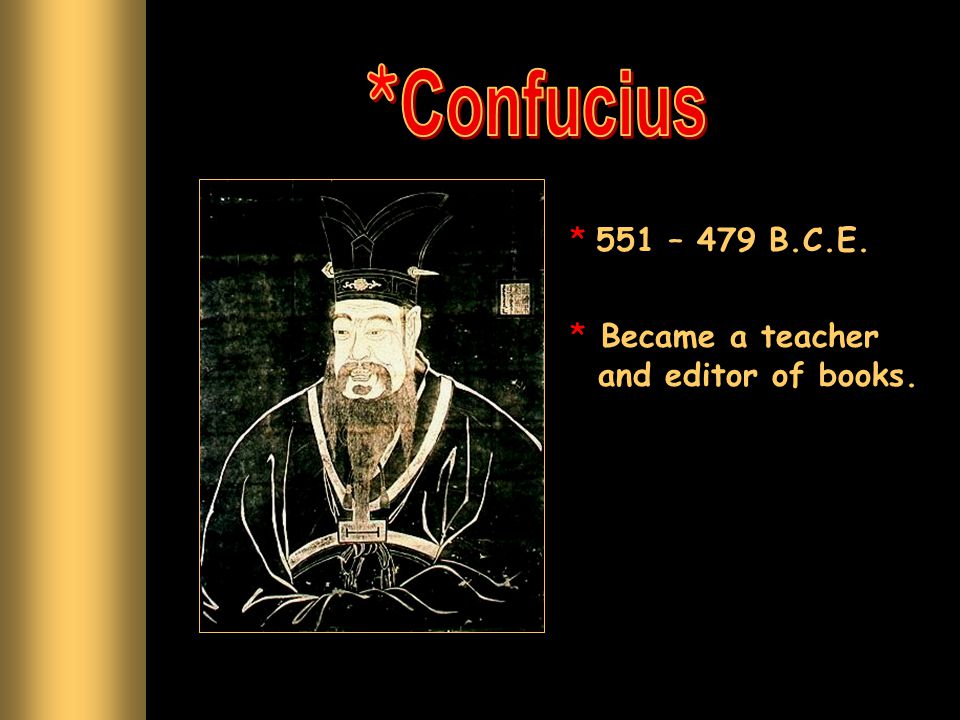 *Confucius

* 551 – 479 B.C.E.

* Became a teacher and editor of books.